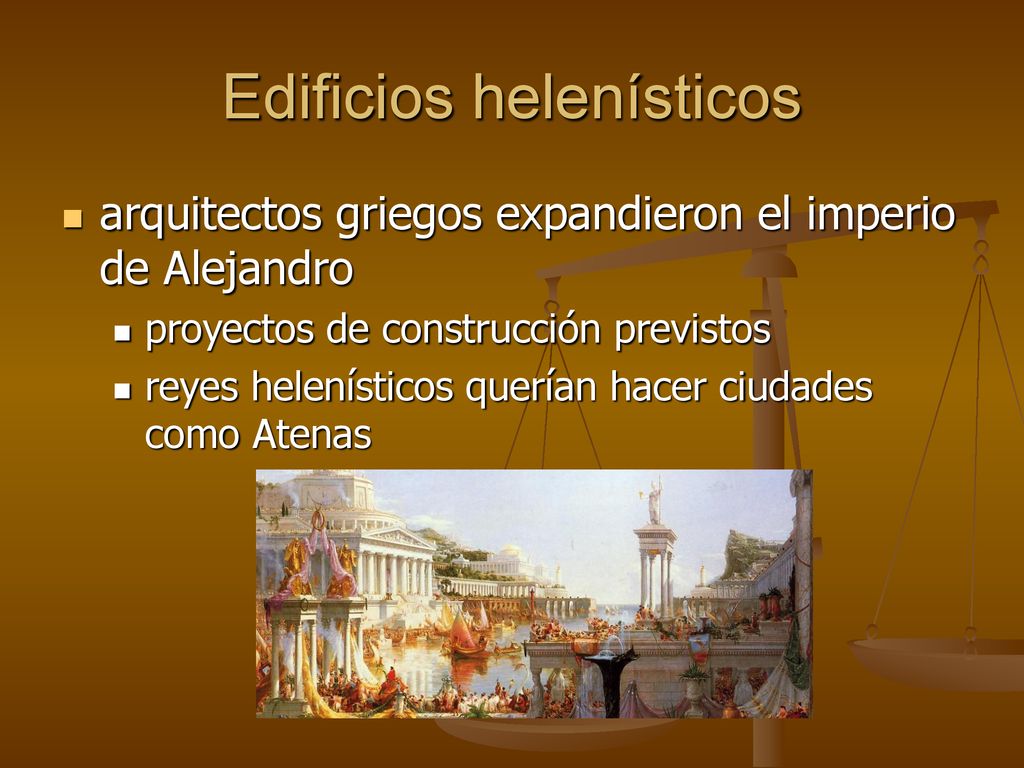 Edificios helenísticos

arquitectos griegos expandieron el imperio de Alejandro

proyectos de construcción previstos

reyes helenísticos querían hacer ciudades como Atenas